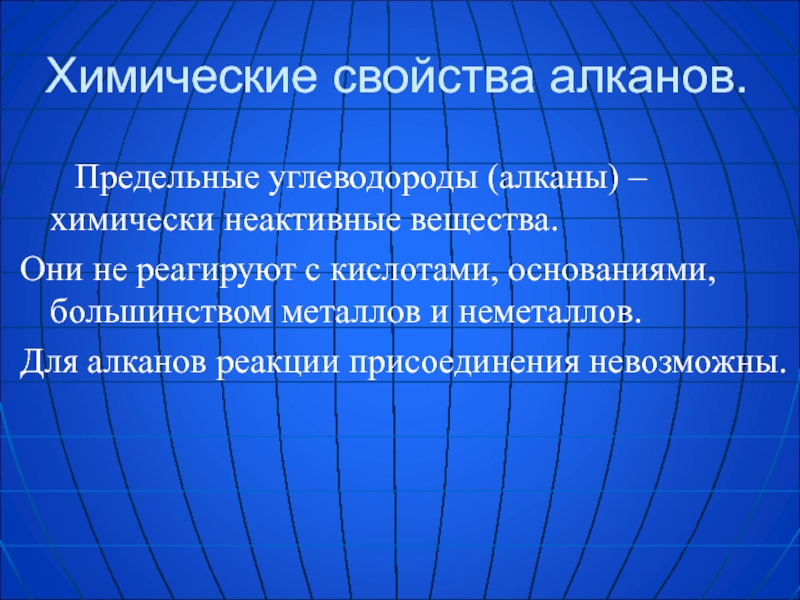 Химические свойства алканов.

Предельные углеводороды (алканы) – химически неактивные вещества.

Они не реагируют с кислотами, основаниями, большинством металлов и неметаллов.

Для алканов реакции присоединения невозможны.